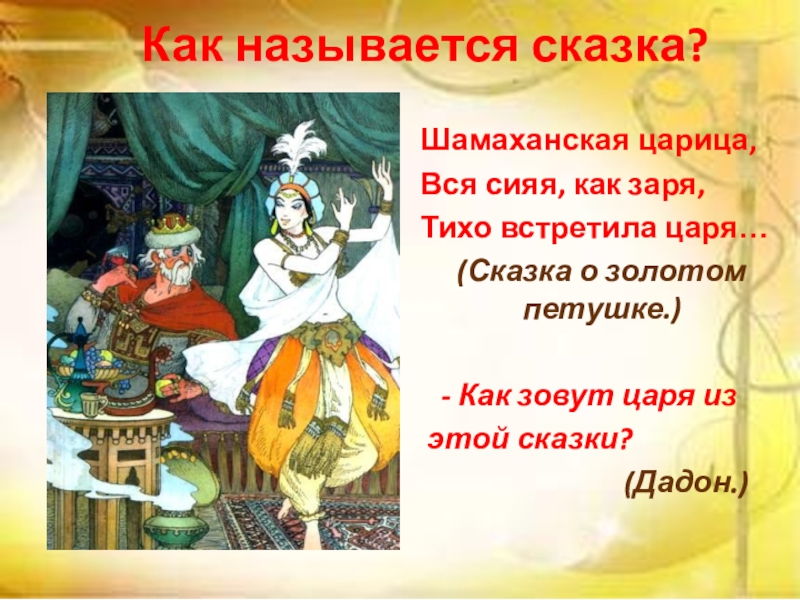 Как называется сказка?

Шамаханская царица,
Вся сияя, как заря,
Тихо встретила царя…

(Сказка о золотом петушке.)

- Как зовут царя из этой сказки?

(Дадон.)